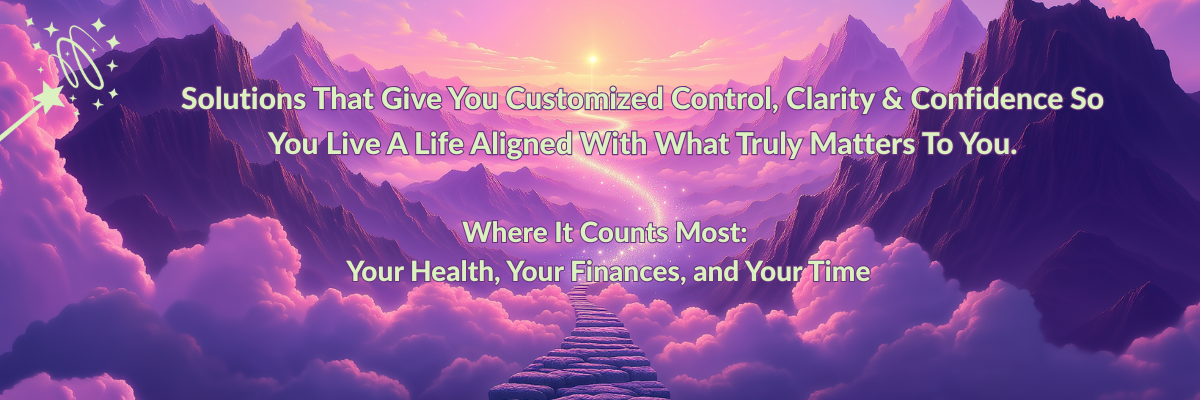 Solutions That Give You Customized Control, Clarity & Confidence So You Live A Life Aligned With What Truly Matters To You.

Where It Counts Most:
Your Health, Your Finances, and Your Time